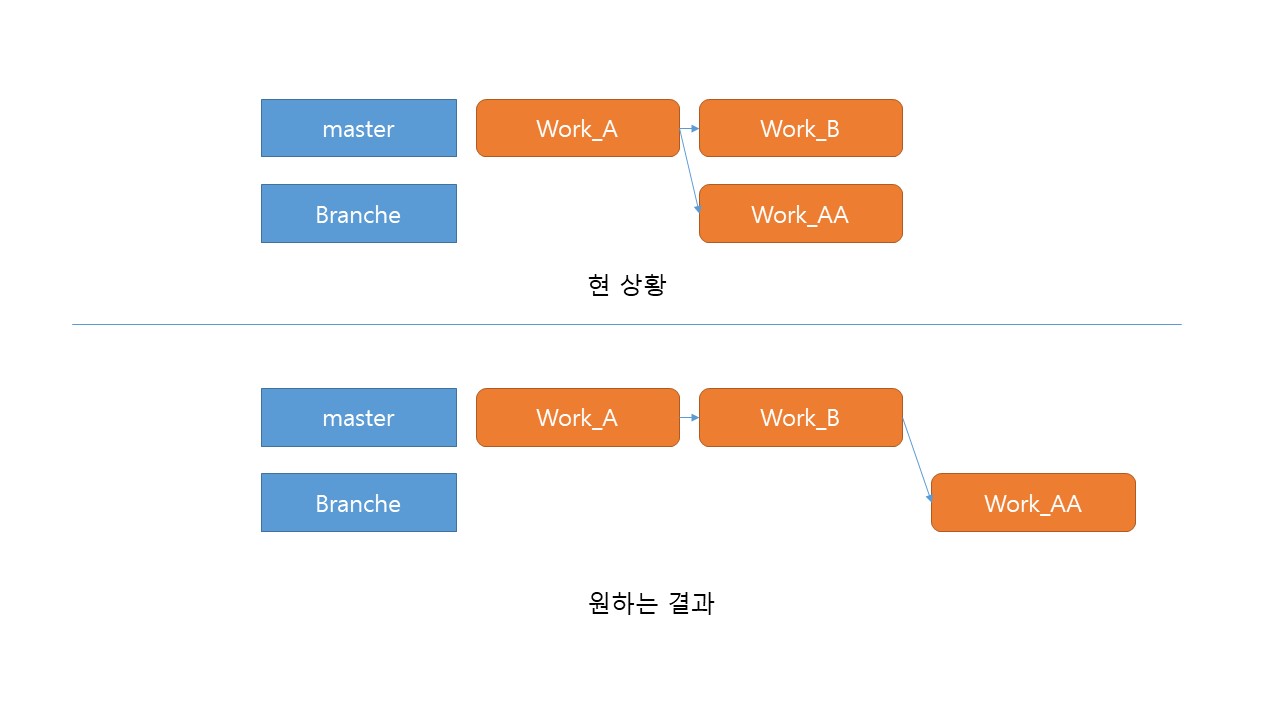 master

Work_A

Work_B

Branche

Work_AA

현 상황

master

Work_A

Work_B

Branche

Work_AA

원하는 결과